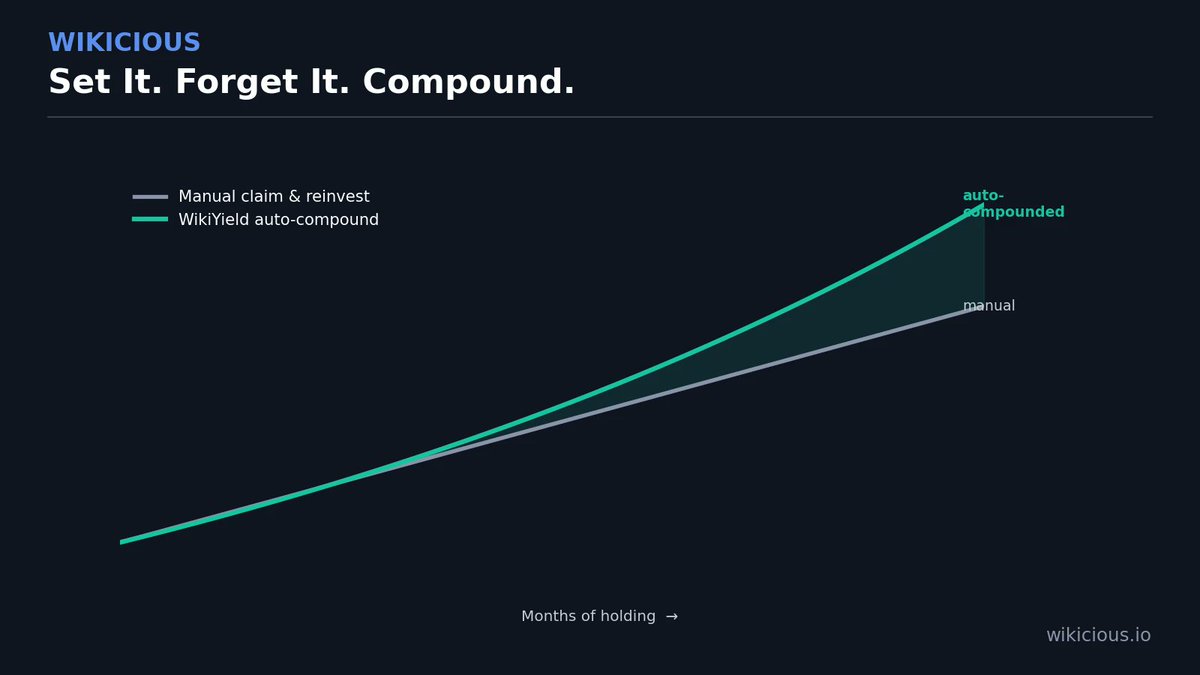 WIKICIOUS
Set It. Forget It. Compound.

Manual claim & reinvest
WikiYield auto-compound

auto-compounded

manual

Months of holding →

wikicious.io